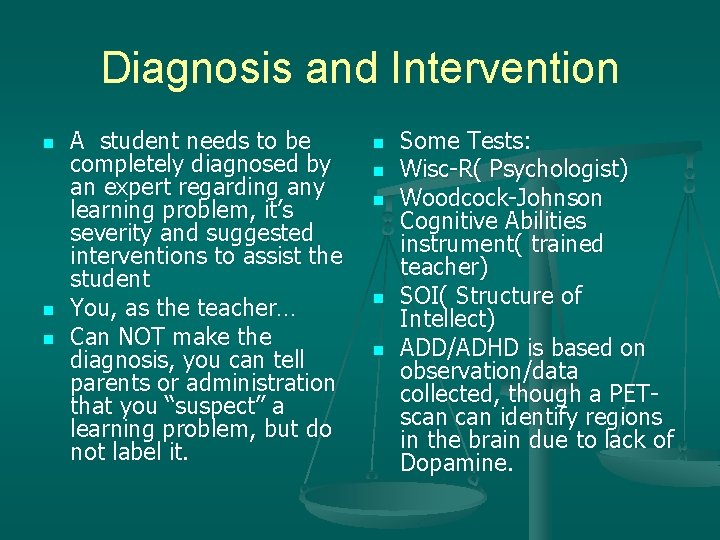 Diagnosis and Intervention

- A student needs to be completely diagnosed by an expert regarding any learning problem, it's severity and suggested interventions to assist the student
- You, as the teacher…
- Can NOT make the diagnosis, you can tell parents or administration that you "suspect" a learning problem, but do not label it.

- Some Tests:
- Wisc-R( Psychologist)
- Woodcock-Johnson Cognitive Abilities instrument( trained teacher)
- SOI( Structure of Intellect)
- ADD/ADHD is based on observation/data collected, though a PET-scan can identify regions in the brain due to lack of Dopamine.